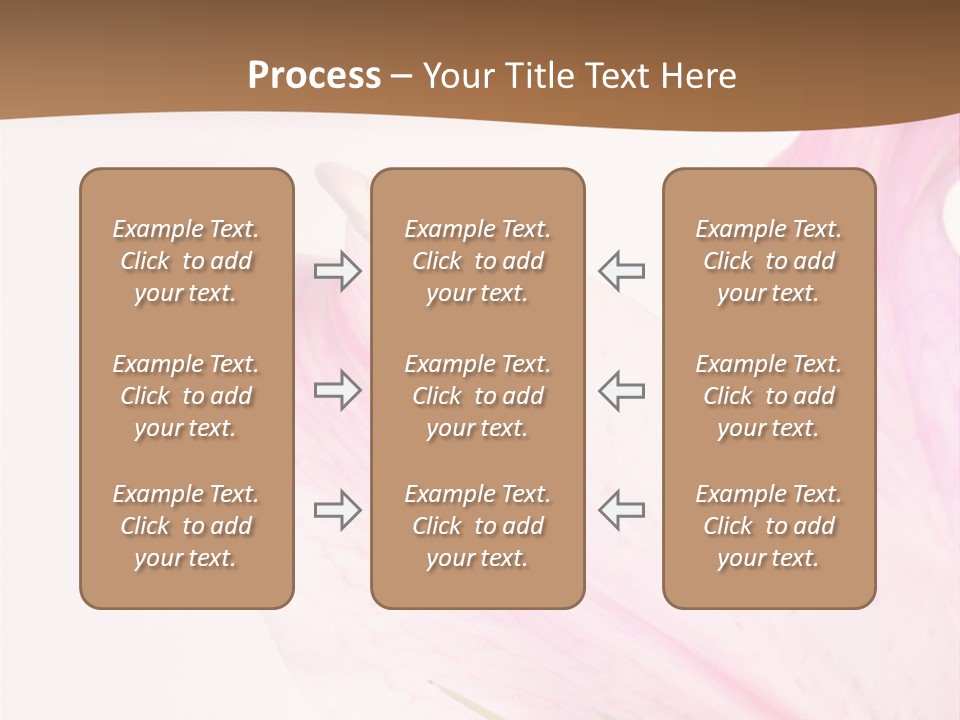 Process – Your Title Text Here

Example Text. Click to add your text.

Example Text. Click to add your text.

Example Text. Click to add your text.

Example Text. Click to add your text.

Example Text. Click to add your text.

Example Text. Click to add your text.

Example Text. Click to add your text.

Example Text. Click to add your text.

Example Text. Click to add your text.